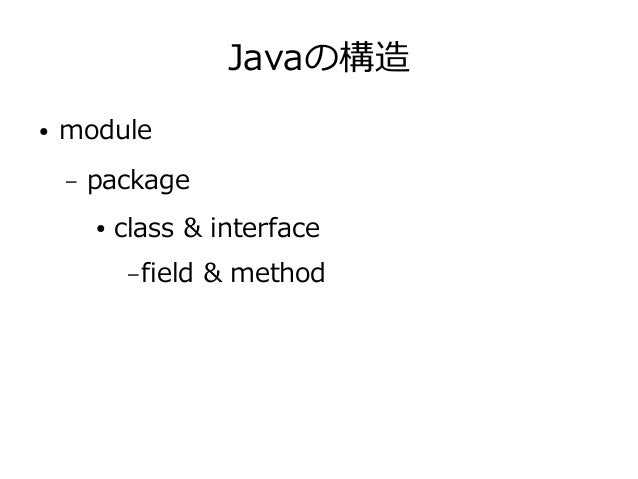 Javaの構造

• module

– package

• class & interface

–field & method